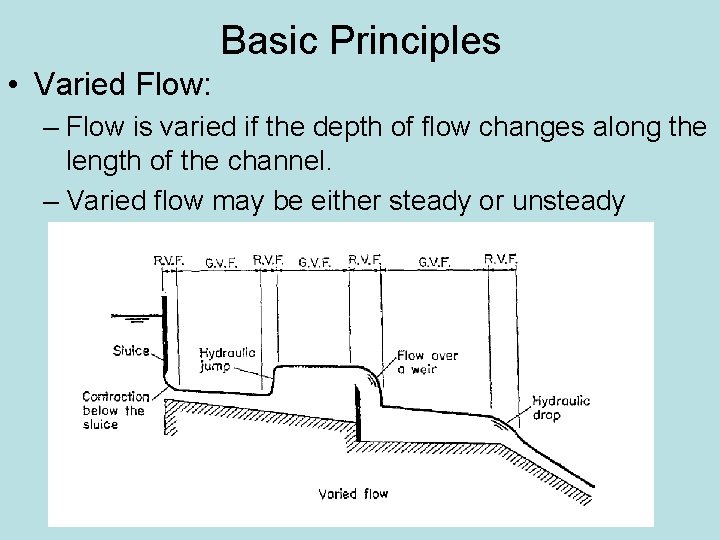 Basic Principles

• Varied Flow:

– Flow is varied if the depth of flow changes along the length of the channel.

– Varied flow may be either steady or unsteady

R.V.F. G.V.F. R.V.F. G.V.F. R.V.F. G.V.F. R.V.F.

Sluice

Hydraulic jump

Flow over a weir

Contraction below the sluice

Hydraulic drop

Varied flow